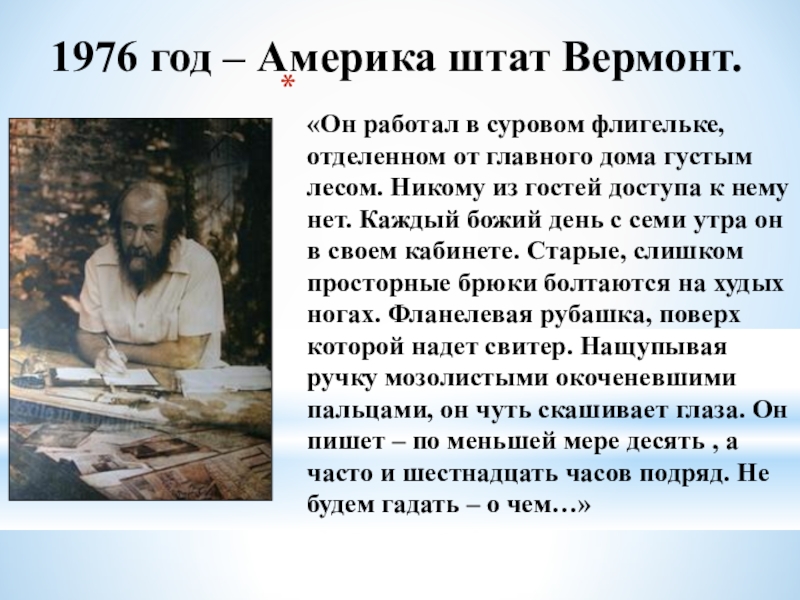 1976 год – Америка штат Вермонт.

*

«Он работал в суровом флигельке, отделенном от главного дома густым лесом. Никому из гостей доступа к нему нет. Каждый божий день с семи утра он в своем кабинете. Старые, слишком просторные брюки болтаются на худых ногах. Фланелевая рубашка, поверх которой надет свитер. Нащупывая ручку мозолистыми окоченевшими пальцами, он чуть скашивает глаза. Он пишет – по меньшей мере десять , а часто и шестнадцать часов подряд. Не будем гадать – о чем…»